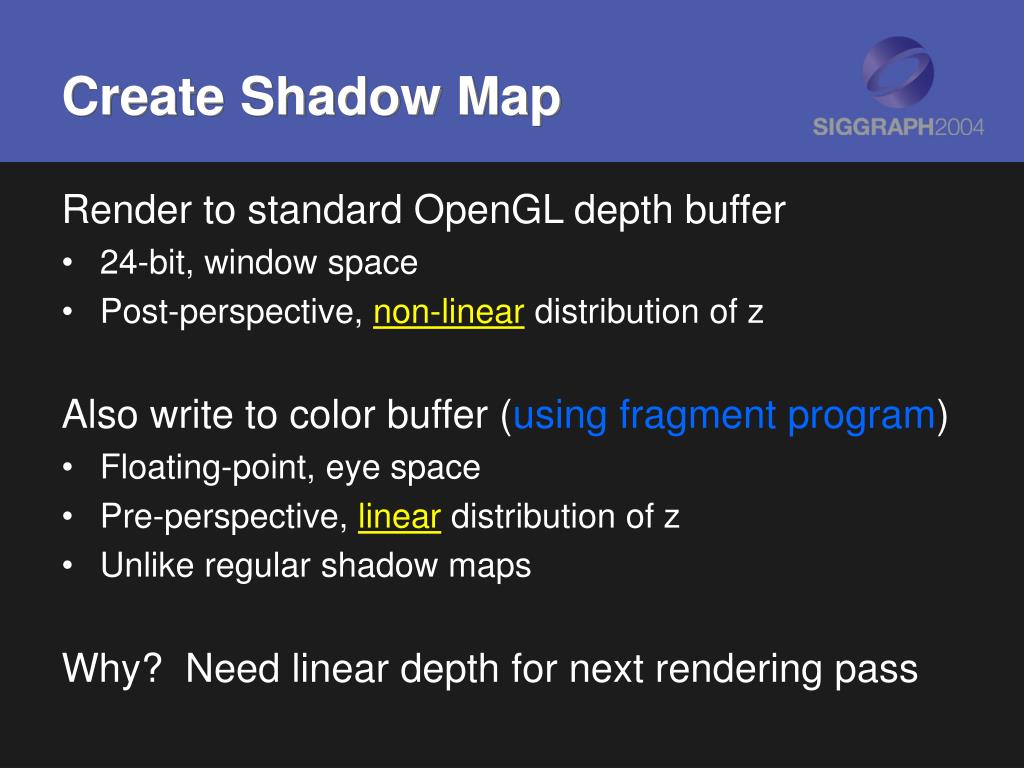 Create Shadow Map

SIGGRAPH2004

Render to standard OpenGL depth buffer
• 24-bit, window space
• Post-perspective, non-linear distribution of z

Also write to color buffer (using fragment program)
• Floating-point, eye space
• Pre-perspective, linear distribution of z
• Unlike regular shadow maps

Why? Need linear depth for next rendering pass